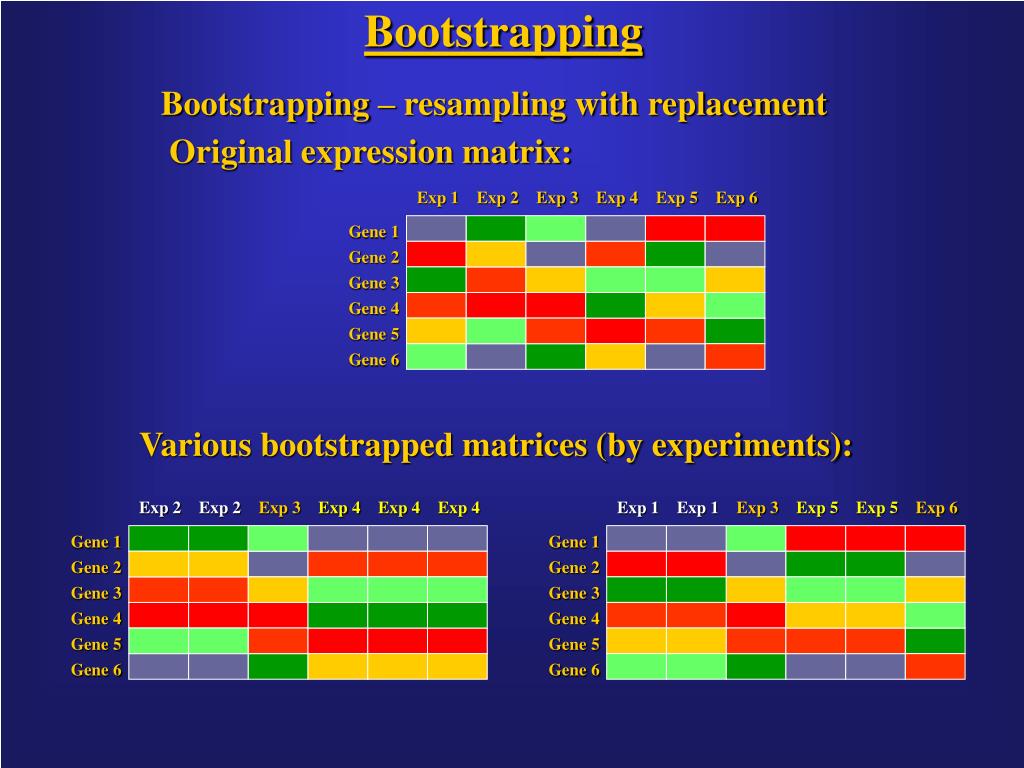 Bootstrapping

Bootstrapping – resampling with replacement

Original expression matrix:

Exp 1 Exp 2 Exp 3 Exp 4 Exp 5 Exp 6

Gene 1
Gene 2
Gene 3
Gene 4
Gene 5
Gene 6

Various bootstrapped matrices (by experiments):

Exp 2 Exp 2 Exp 3 Exp 4 Exp 4 Exp 4

Gene 1
Gene 2
Gene 3
Gene 4
Gene 5
Gene 6

Exp 1 Exp 1 Exp 3 Exp 5 Exp 5 Exp 6

Gene 1
Gene 2
Gene 3
Gene 4
Gene 5
Gene 6